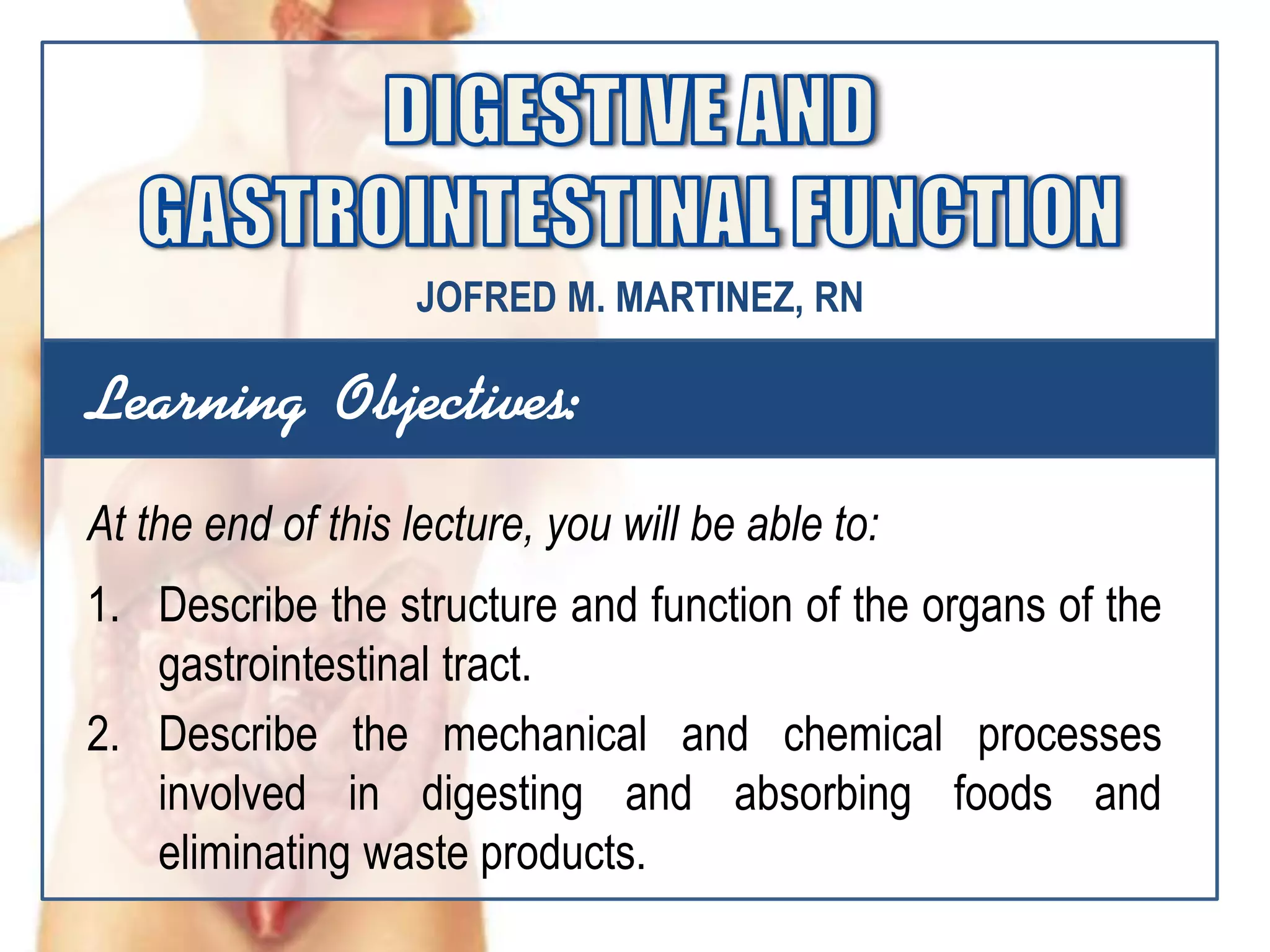 DIGESTIVE AND GASTROINTESTINAL FUNCTION

JOFRED M. MARTINEZ, RN

Learning Objectives:

At the end of this lecture, you will be able to:

1. Describe the structure and function of the organs of the gastrointestinal tract.
2. Describe the mechanical and chemical processes involved in digesting and absorbing foods and eliminating waste products.